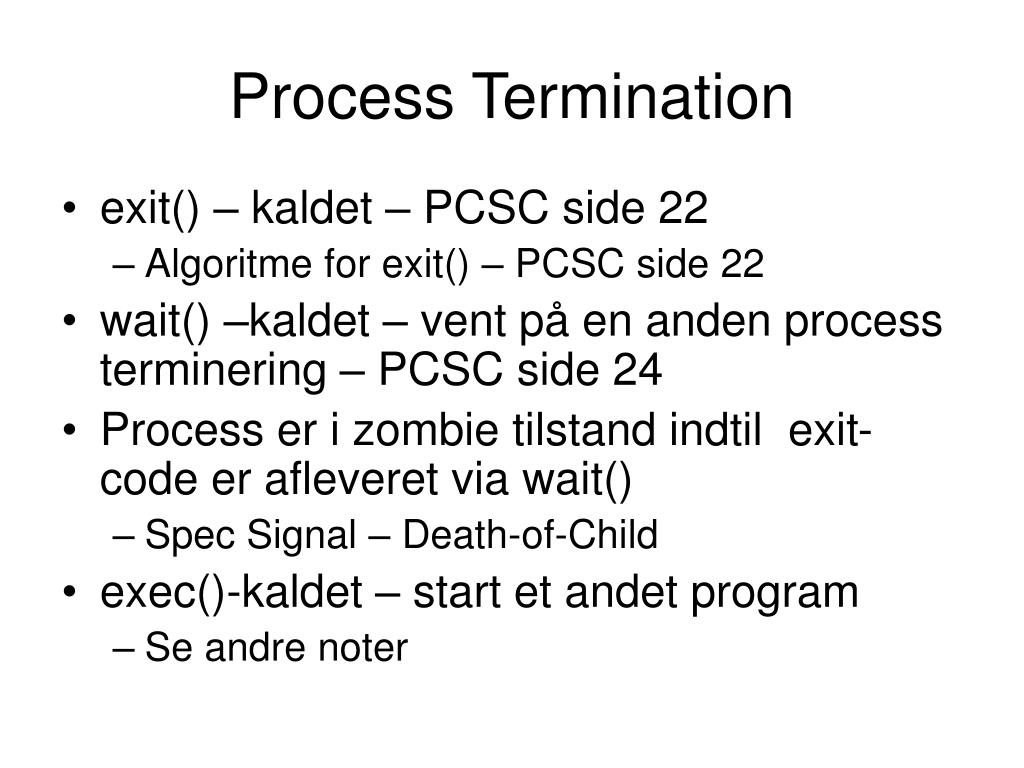 Process Termination

• exit() – kaldet – PCSC side 22
  – Algoritme for exit() – PCSC side 22
• wait() –kaldet – vent på en anden process terminering – PCSC side 24
• Process er i zombie tilstand indtil exit-code er afleveret via wait()
  – Spec Signal – Death-of-Child
• exec()-kaldet – start et andet program
  – Se andre noter